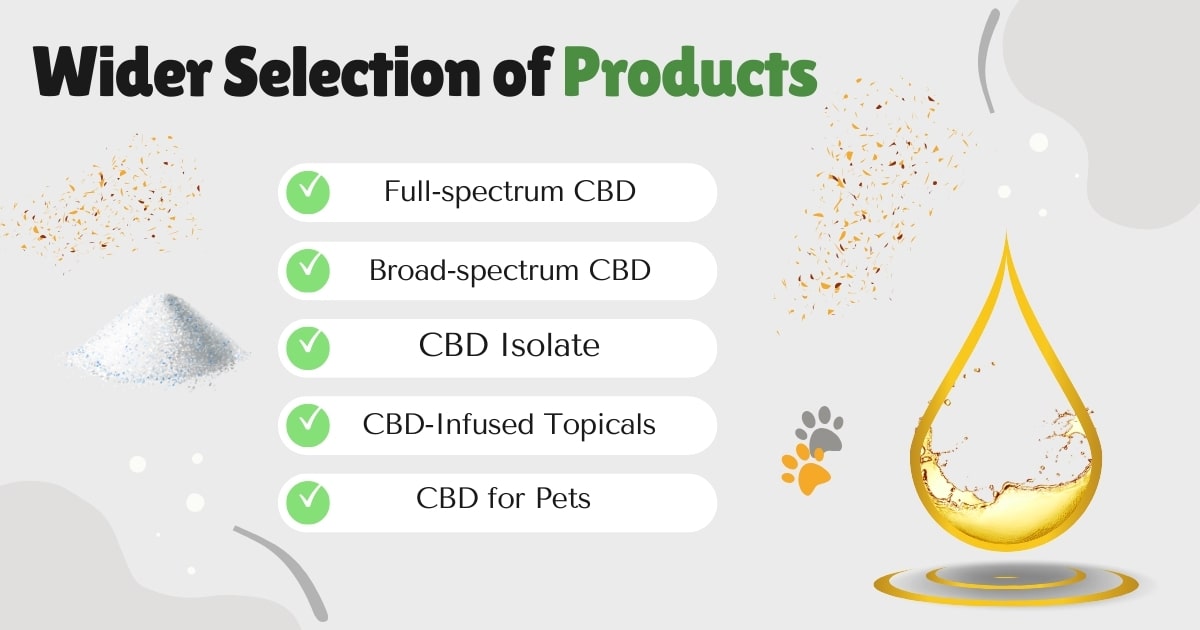 Wider Selection of Products

Full-spectrum CBD

Broad-spectrum CBD

CBD Isolate

CBD-Infused Topicals

CBD for Pets